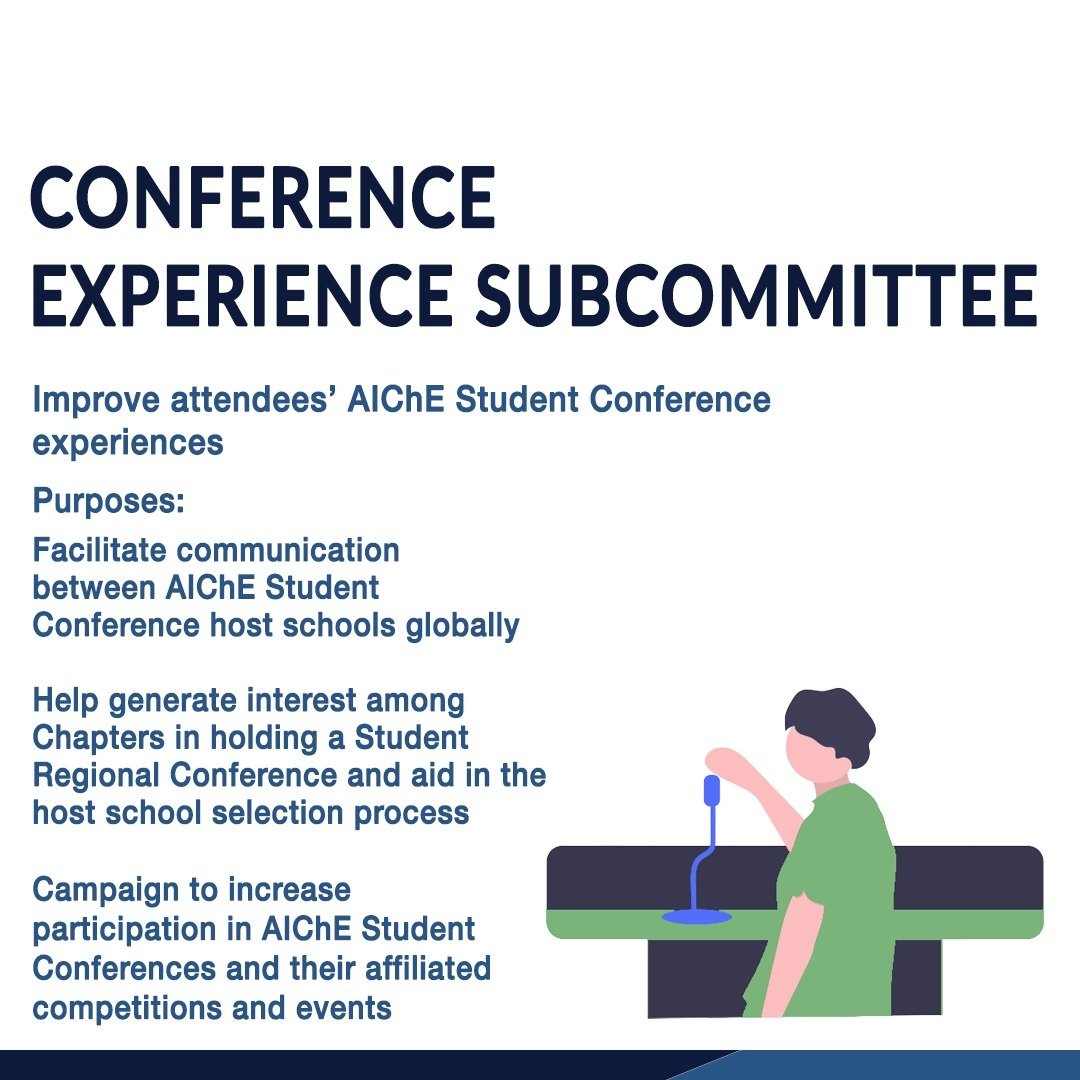 CONFERENCE
EXPERIENCE SUBCOMMITTEE

Improve attendees' AIChE Student Conference experiences

Purposes:

Facilitate communication between AIChE Student Conference host schools globally

Help generate interest among Chapters in holding a Student Regional Conference and aid in the host school selection process

Campaign to increase participation in AIChE Student Conferences and their affiliated competitions and events